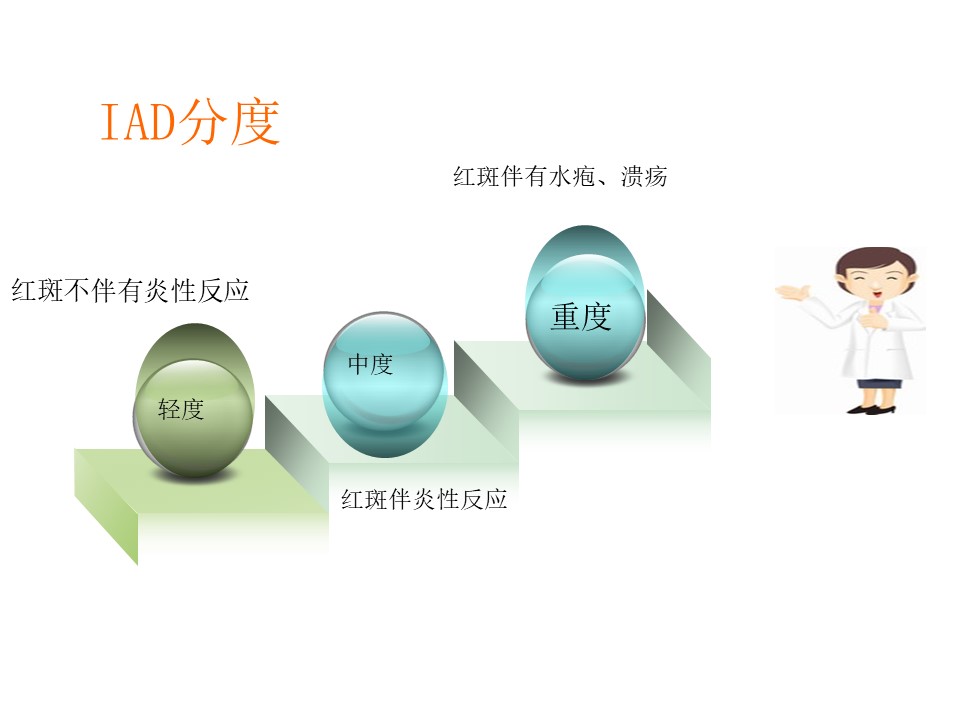 IAD分度

红斑伴有水疱、溃疡

红斑不伴有炎性反应

重度

中度

轻度

红斑伴炎性反应